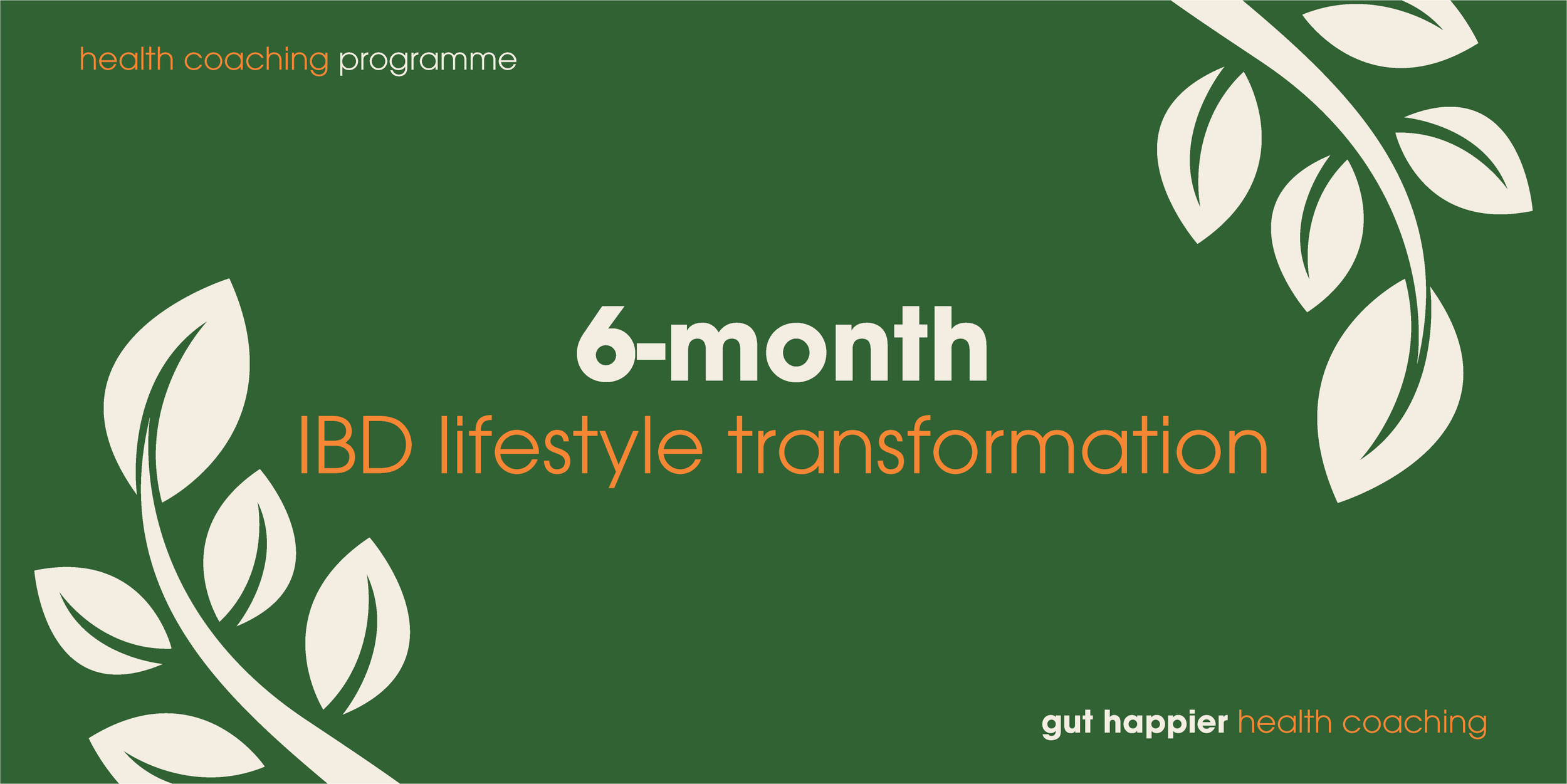 health coaching programme

6-month
IBD lifestyle transformation

gut happier health coaching